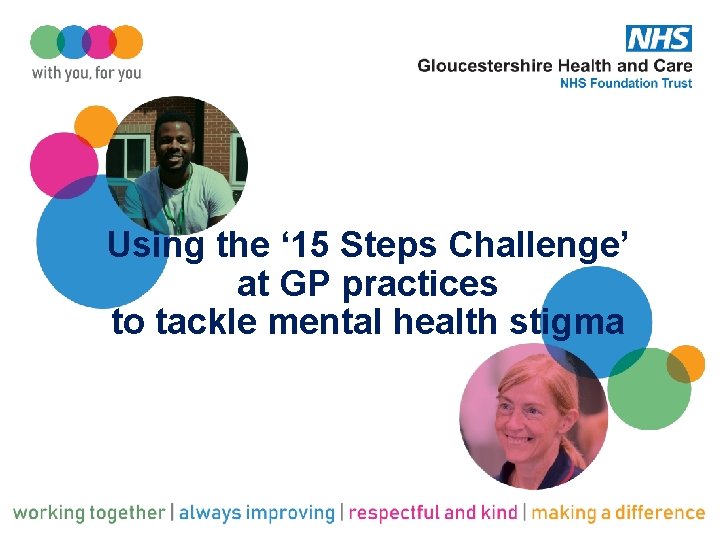 with you, for you

NHS
Gloucestershire Health and Care
NHS Foundation Trust

Using the ‘15 Steps Challenge’ at GP practices to tackle mental health stigma

working together | always improving | respectful and kind | making a difference